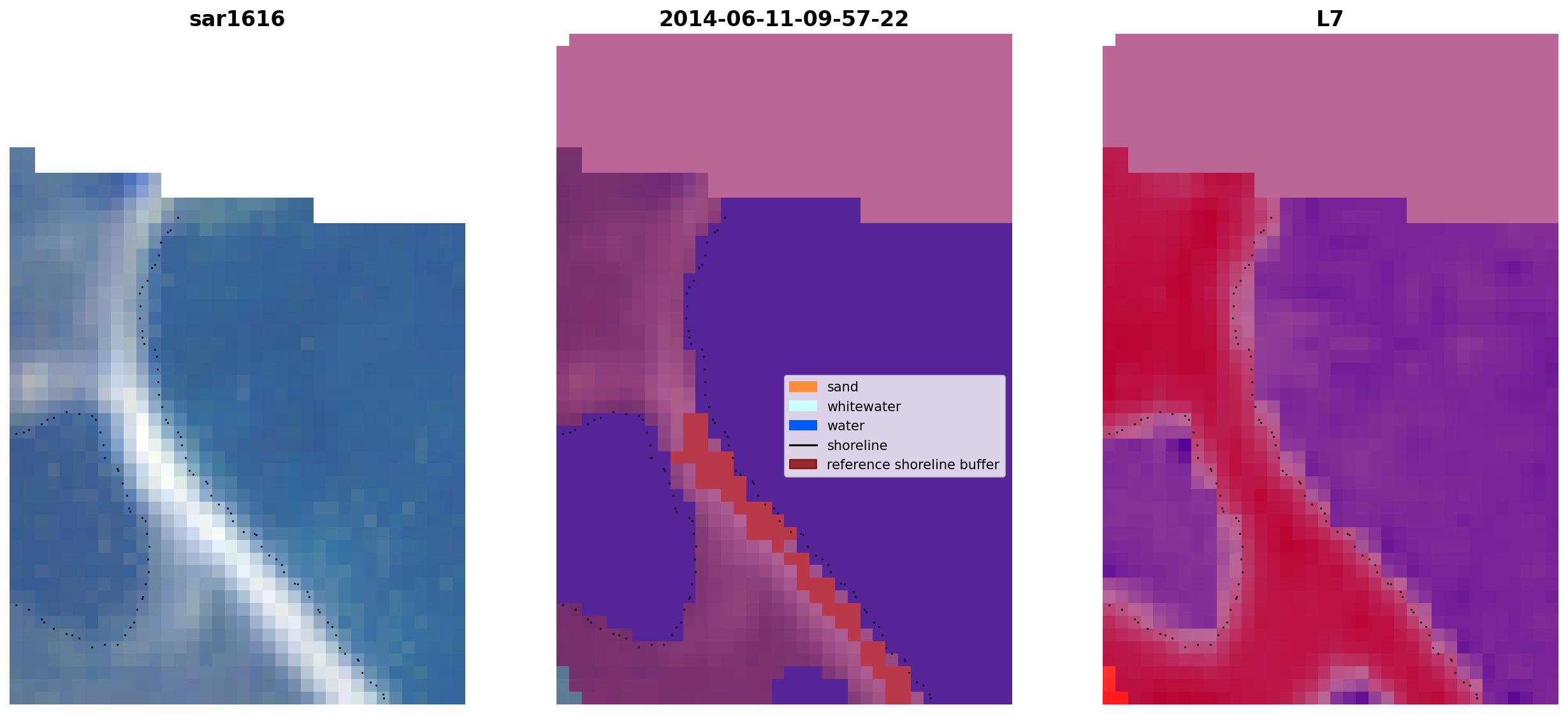 sar1616

2014-06-11-09-57-22

sand
whitewater
water
shoreline
reference shoreline buffer

L7